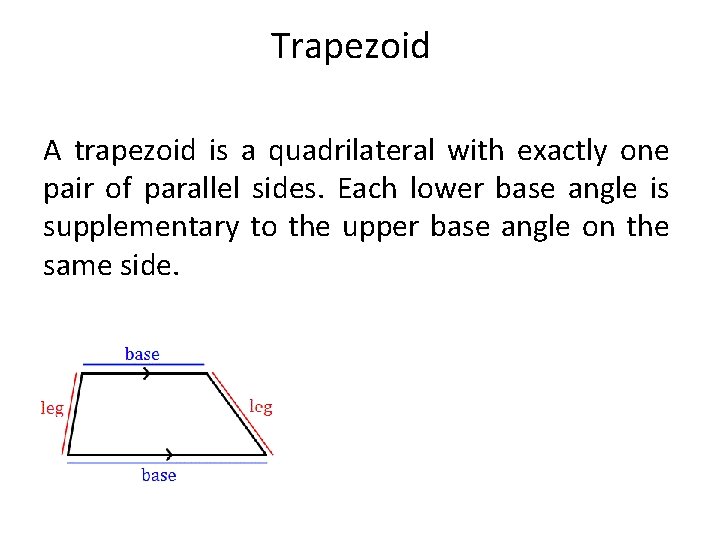 Trapezoid

A trapezoid is a quadrilateral with exactly one pair of parallel sides. Each lower base angle is supplementary to the upper base angle on the same side.

base
leg
leg
base